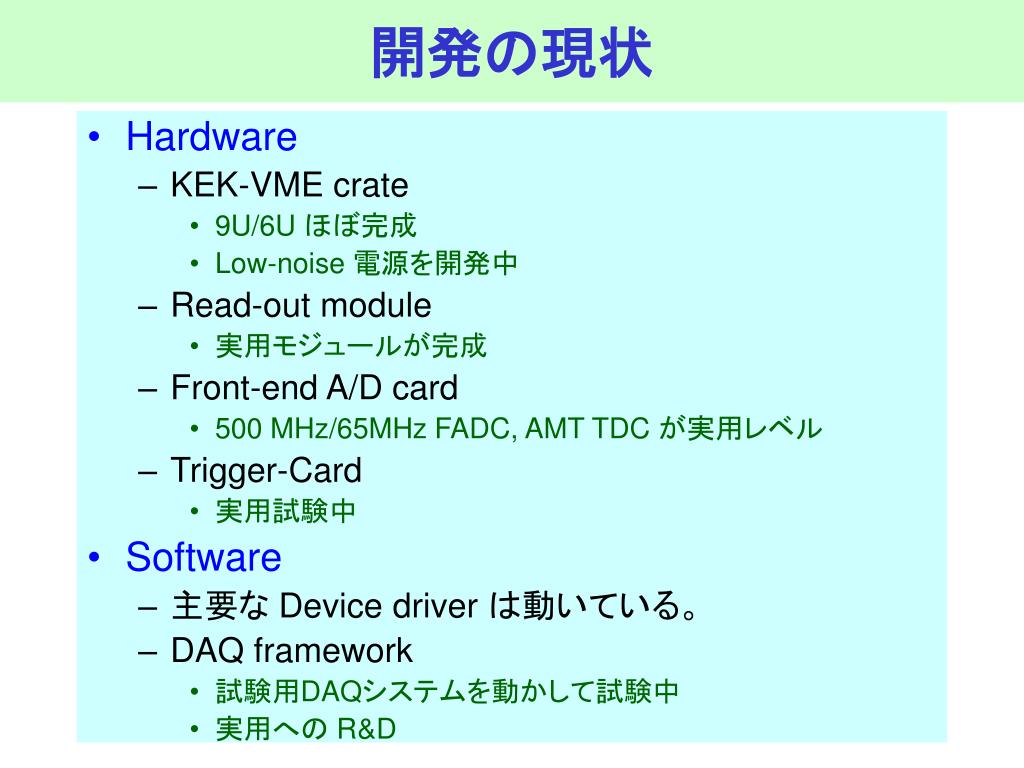 開発の現状

• Hardware
– KEK-VME crate
• 9U/6U ほぼ完成
• Low-noise 電源を開発中
– Read-out module
• 実用モジュールが完成
– Front-end A/D card
• 500 MHz/65MHz FADC, AMT TDC が実用レベル
– Trigger-Card
• 実用試験中
• Software
– 主要な Device driver は動いている。
– DAQ framework
• 試験用DAQシステムを動かして試験中
• 実用への R&D